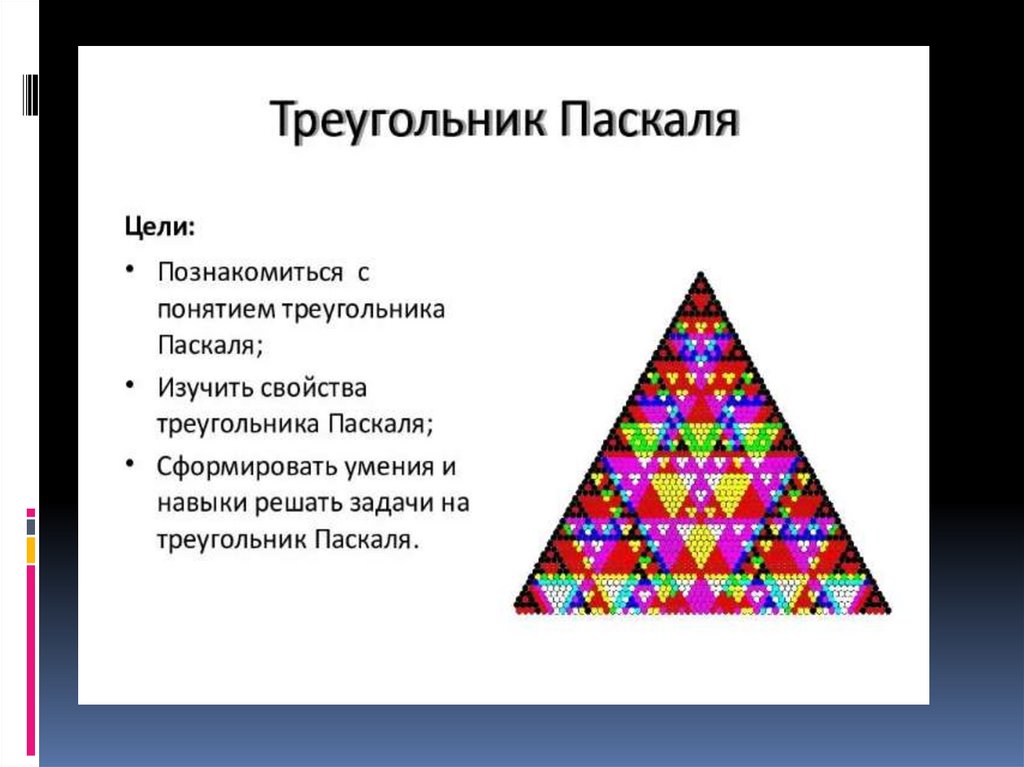 Треугольник Паскаля

Цели:

• Познакомиться с понятием треугольника Паскаля;
• Изучить свойства треугольника Паскаля;
• Сформировать умения и навыки решать задачи на треугольник Паскаля.